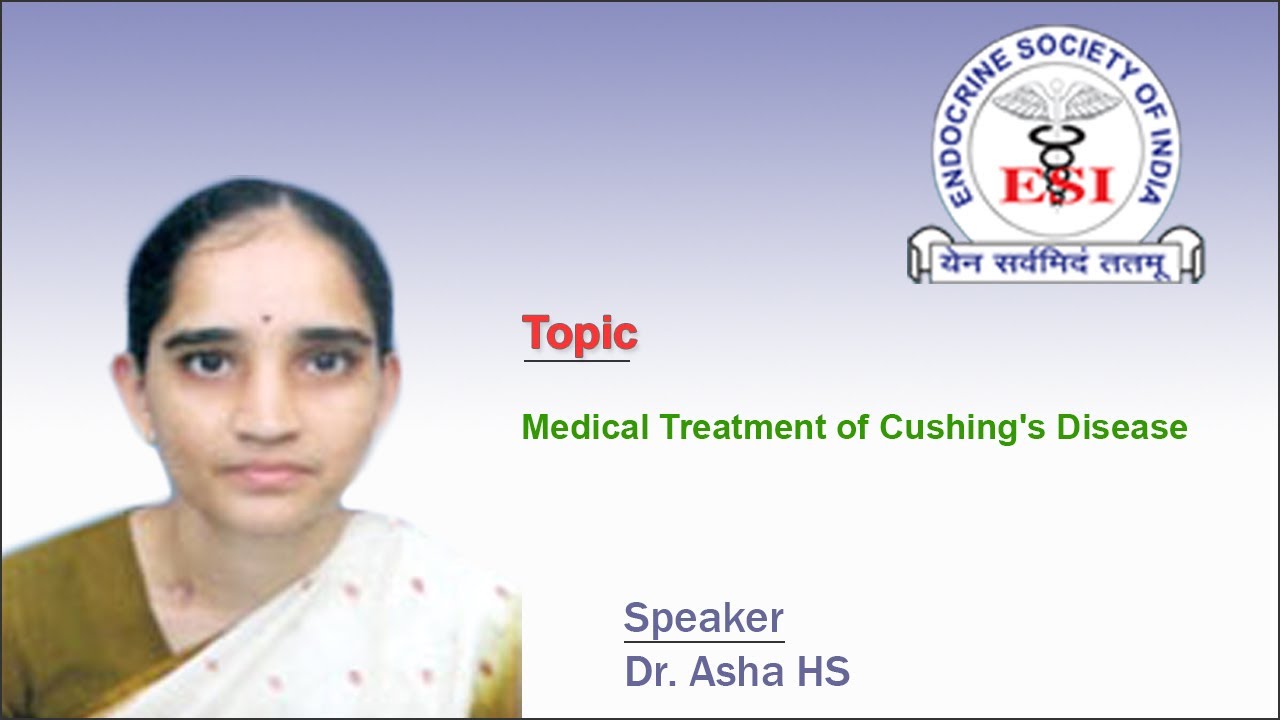 ENDOCRINE SOCIETY OF INDIA
ESI
येन सर्वमिदं ततम्

Topic

Medical Treatment of Cushing's Disease

Speaker
Dr. Asha HS